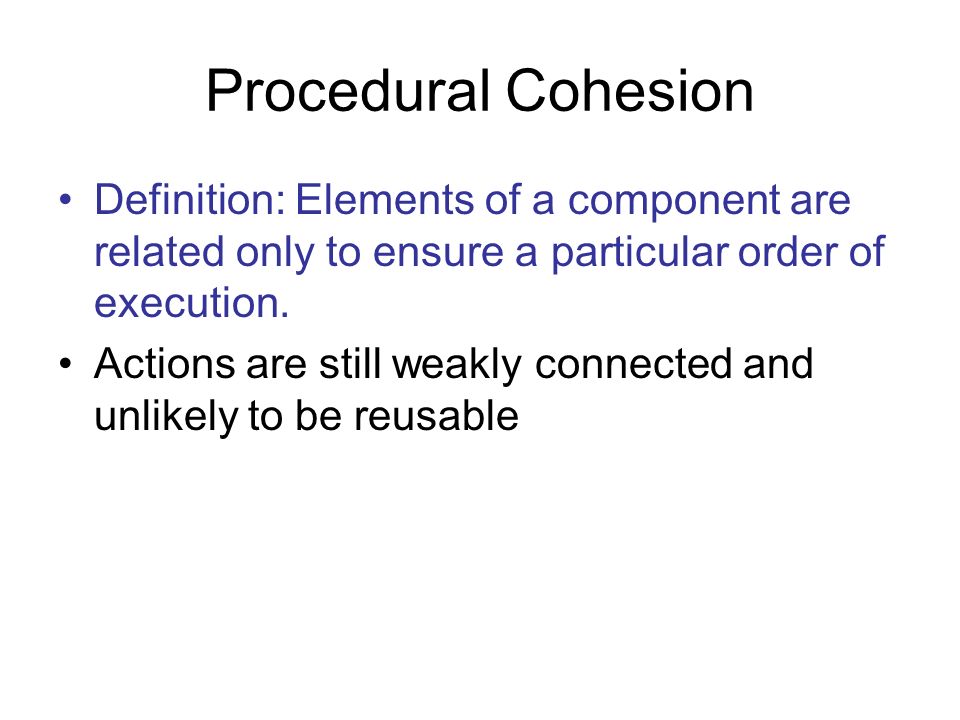 Procedural Cohesion

• Definition: Elements of a component are related only to ensure a particular order of execution.

• Actions are still weakly connected and unlikely to be reusable